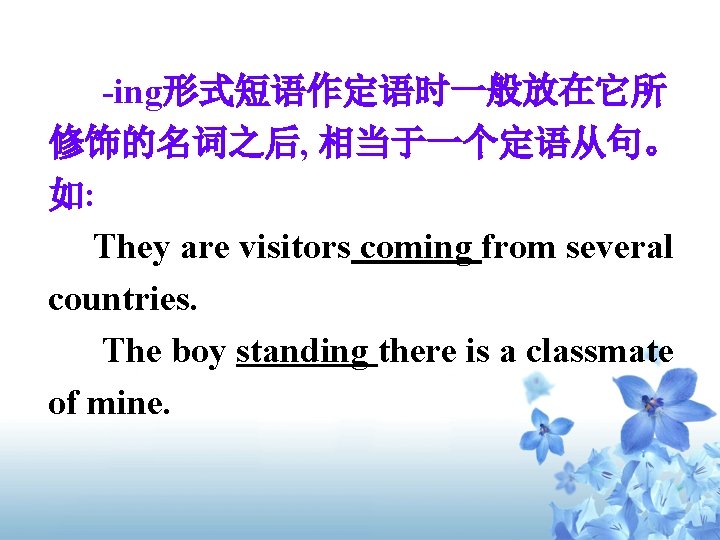 -ing形式短语作定语时一般放在它所修饰的名词之后, 相当于一个定语从句。如:

They are visitors coming from several countries.

The boy standing there is a classmate of mine.